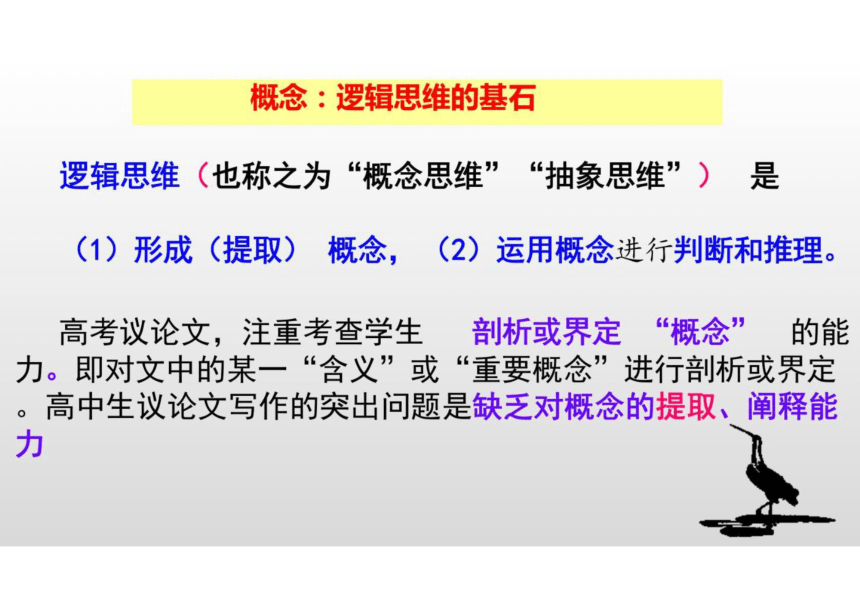 概念：逻辑思维的基石

逻辑思维（也称之为“概念思维”“抽象思维”） 是

（1）形成（提取） 概念，（2）运用概念进行判断和推理。

高考议论文，注重考查学生 剖析或界定 “概念” 的能力。即对文中的某一“含义”或“重要概念”进行剖析或界定。高中生议论文写作的突出问题是缺乏对概念的提取、阐释能力